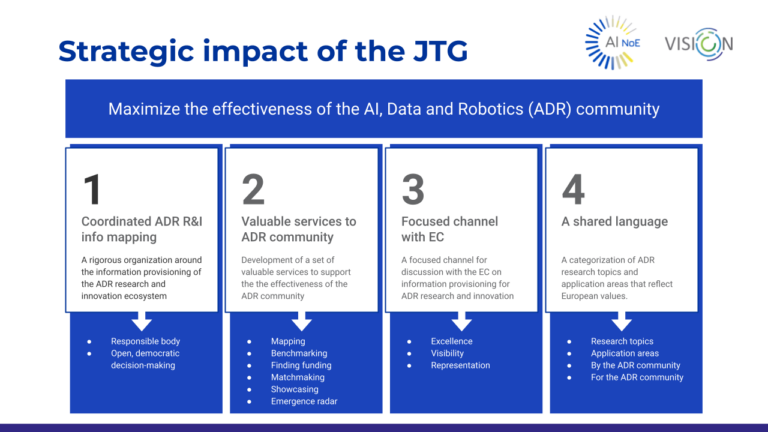 Strategic impact of the JTG

AI NoE

VISION

Maximize the effectiveness of the AI, Data and Robotics (ADR) community

1

Coordinated ADR R&I info mapping

A rigorous organization around the information provisioning of the ADR research and innovation ecosystem

- Responsible body
- Open, democratic decision-making

2

Valuable services to ADR community

Development of a set of valuable services to support the the effectiveness of the ADR community

- Mapping
- Benchmarking
- Finding funding
- Matchmaking
- Showcasing
- Emergence radar

3

Focused channel with EC

A focused channel for discussion with the EC on information provisioning for ADR research and innovation

- Excellence
- Visibility
- Representation

4

A shared language

A categorization of ADR research topics and application areas that reflect European values.

- Research topics
- Application areas
- By the ADR community
- For the ADR community